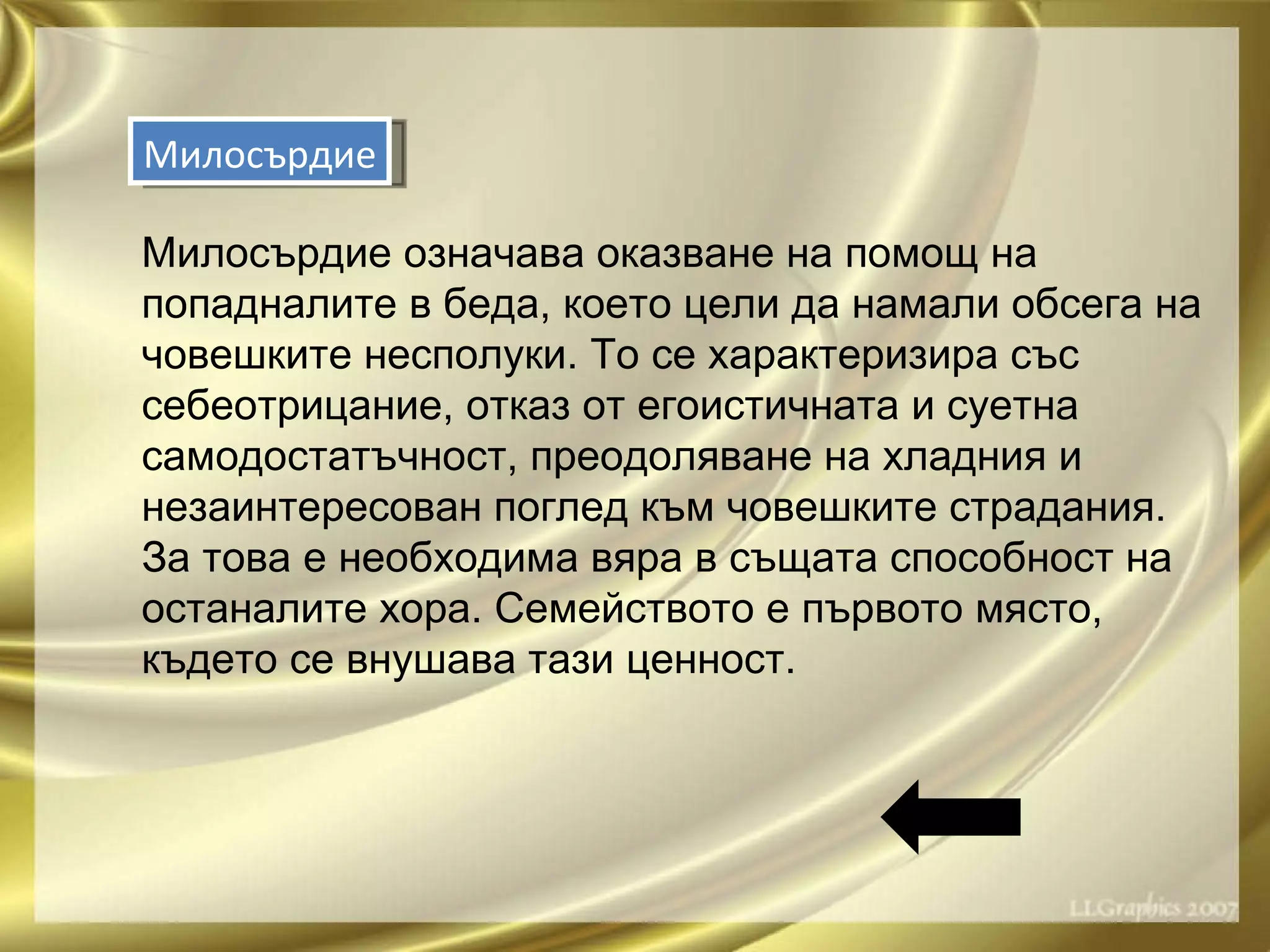 Милосърдие

Милосърдие означава оказване на помощ на попадналите в беда, което цели да намали обсега на човешките несполуки. То се характеризира със себеотрицание, отказ от егоистичната и суетна самодостатъчност, преодоляване на хладния и незаинтересован поглед към човешките страдания. За това е необходима вяра в същата способност на останалите хора. Семейството е първото място, където се внушава тази ценност.

LLGraphics 2007